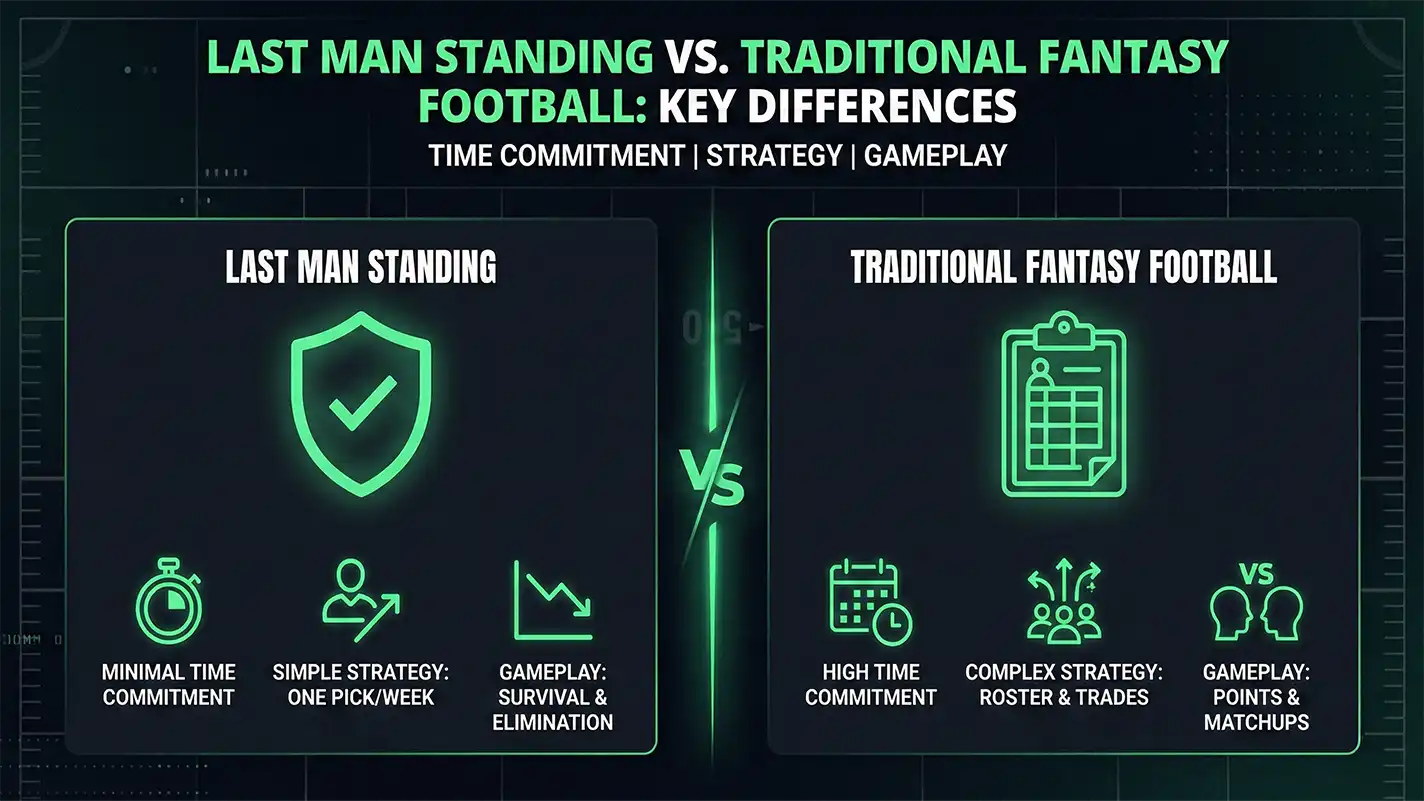 LAST MAN STANDING VS. TRADITIONAL FANTASY FOOTBALL: KEY DIFFERENCES

TIME COMMITMENT | STRATEGY | GAMEPLAY

LAST MAN STANDING

MINIMAL TIME COMMITMENT

SIMPLE STRATEGY: ONE PICK/WEEK

GAMEPLAY: SURVIVAL & ELIMINATION

VS

TRADITIONAL FANTASY FOOTBALL

HIGH TIME COMMITMENT

COMPLEX STRATEGY: ROSTER & TRADES

VS

GAMEPLAY: POINTS & MATCHUPS